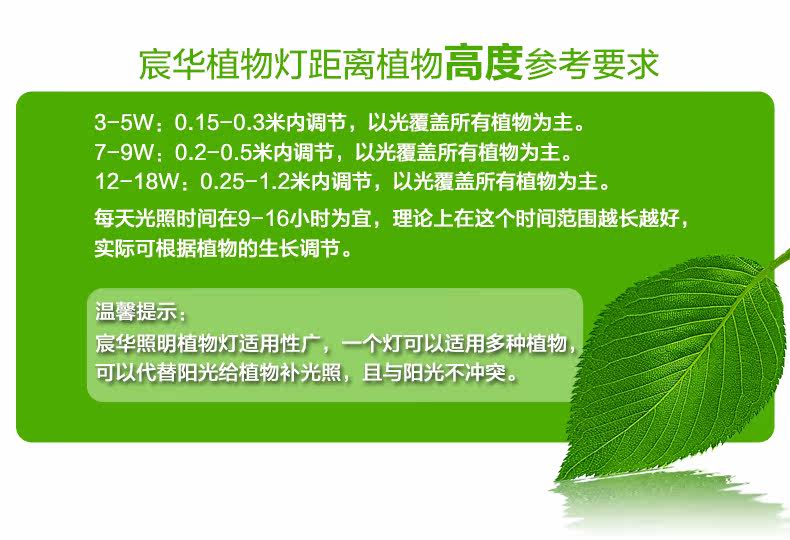 宸华植物灯距离植物高度参考要求

3-5W：0.15-0.3米内调节，以光覆盖所有植物为主。
7-9W：0.2-0.5米内调节，以光覆盖所有植物为主。
12-18W：0.25-1.2米内调节，以光覆盖所有植物为主。

每天光照时间在9-16小时为宜，理论上在这个时间范围越长越好，实际可根据植物的生长调节。

温馨提示：
宸华照明植物灯适用性广，一个灯可以适用多种植物，可以代替阳光给植物补光照，且与阳光不冲突。